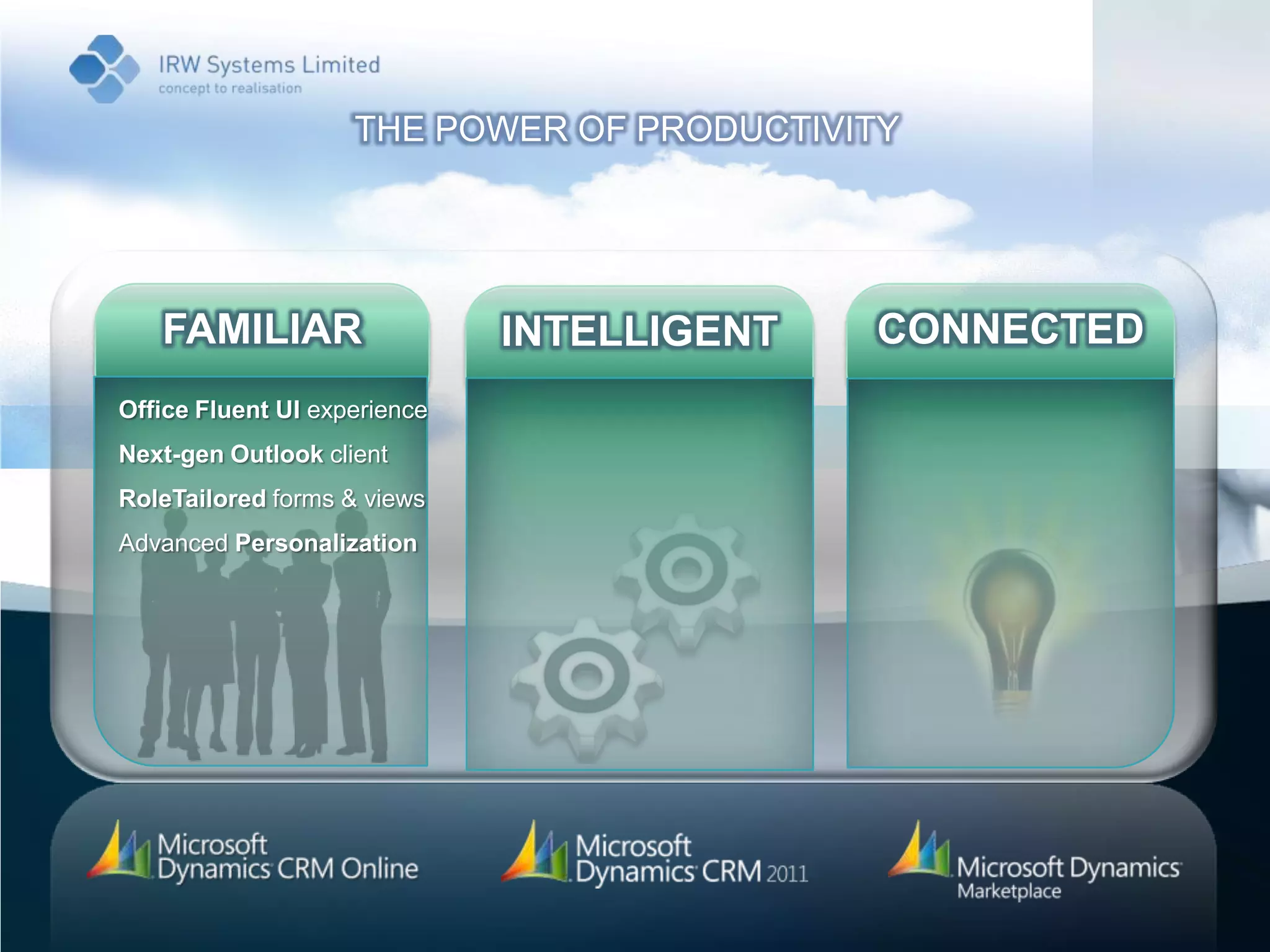 IRW Systems Limited
concept to realisation

THE POWER OF PRODUCTIVITY

FAMILIAR

Office Fluent UI experience
Next-gen Outlook client
RoleTailored forms & views
Advanced Personalization

INTELLIGENT

CONNECTED

Microsoft Dynamics CRM Online

Microsoft Dynamics CRM 2011

Microsoft Dynamics Marketplace